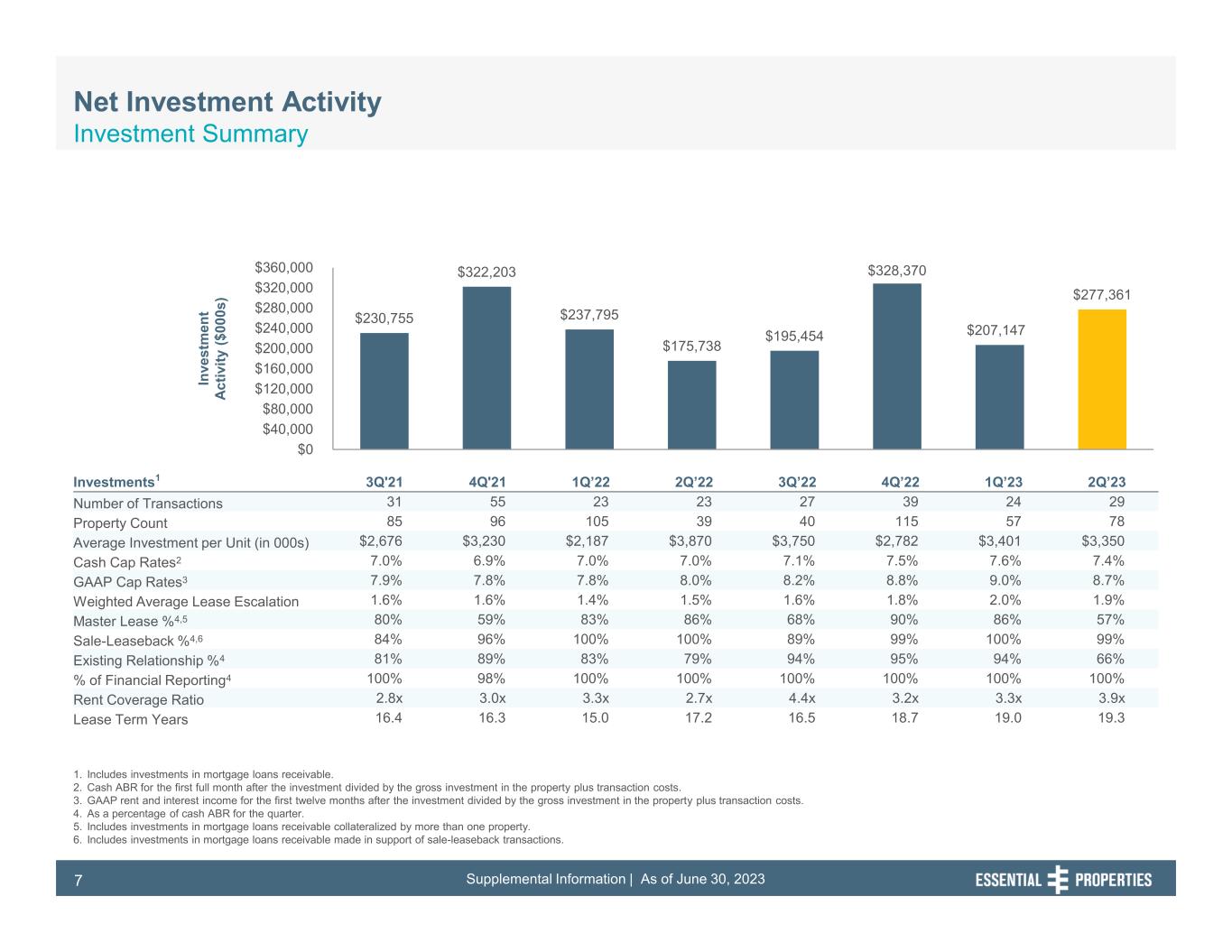 Net Investment Activity
Investment Summary

Investment Activity ($000s)

$360,000
$320,000
$280,000
$240,000
$200,000
$160,000
$120,000
$80,000
$40,000
$0

$230,755 $322,203 $237,795 $175,738 $195,454 $328,370 $207,147 $277,361

| Investments$^1$ | 3Q'21 | 4Q'21 | 1Q'22 | 2Q'22 | 3Q'22 | 4Q'22 | 1Q'23 | 2Q'23 |
|---|---|---|---|---|---|---|---|---|
| Number of Transactions | 31 | 55 | 23 | 23 | 27 | 39 | 24 | 29 |
| Property Count | 85 | 96 | 105 | 39 | 40 | 115 | 57 | 78 |
| Average Investment per Unit (in 000s) | $2,676 | $3,230 | $2,187 | $3,870 | $3,750 | $2,782 | $3,401 | $3,350 |
| Cash Cap Rates$^2$ | 7.0% | 6.9% | 7.0% | 7.0% | 7.1% | 7.5% | 7.6% | 7.4% |
| GAAP Cap Rates$^3$ | 7.9% | 7.8% | 7.8% | 8.0% | 8.2% | 8.8% | 9.0% | 8.7% |
| Weighted Average Lease Escalation | 1.6% | 1.6% | 1.4% | 1.5% | 1.6% | 1.8% | 2.0% | 1.9% |
| Master Lease %$^{4,5}$ | 80% | 59% | 83% | 86% | 68% | 90% | 86% | 57% |
| Sale-Leaseback %$^{4,6}$ | 84% | 96% | 100% | 100% | 89% | 99% | 100% | 99% |
| Existing Relationship %$^4$ | 81% | 89% | 83% | 79% | 94% | 95% | 94% | 66% |
| % of Financial Reporting$^4$ | 100% | 98% | 100% | 100% | 100% | 100% | 100% | 100% |
| Rent Coverage Ratio | 2.8x | 3.0x | 3.3x | 2.7x | 4.4x | 3.2x | 3.3x | 3.9x |
| Lease Term Years | 16.4 | 16.3 | 15.0 | 17.2 | 16.5 | 18.7 | 19.0 | 19.3 |

1. Includes investments in mortgage loans receivable.
2. Cash ABR for the first full month after the investment divided by the gross investment in the property plus transaction costs.
3. GAAP rent and interest income for the first twelve months after the investment divided by the gross investment in the property plus transaction costs.
4. As a percentage of cash ABR for the quarter.
5. Includes investments in mortgage loans receivable collateralized by more than one property.
6. Includes investments in mortgage loans receivable made in support of sale-leaseback transactions.

7 Supplemental Information | As of June 30, 2023 ESSENTIAL PROPERTIES